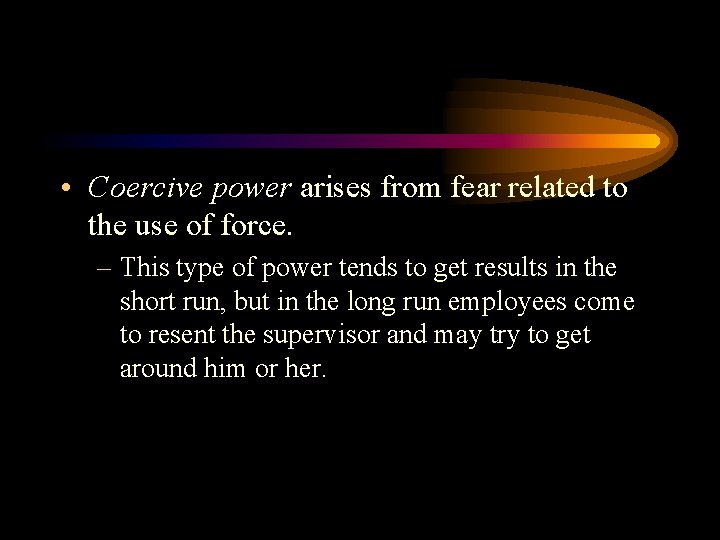 • Coercive power arises from fear related to the use of force.

– This type of power tends to get results in the short run, but in the long run employees come to resent the supervisor and may try to get around him or her.